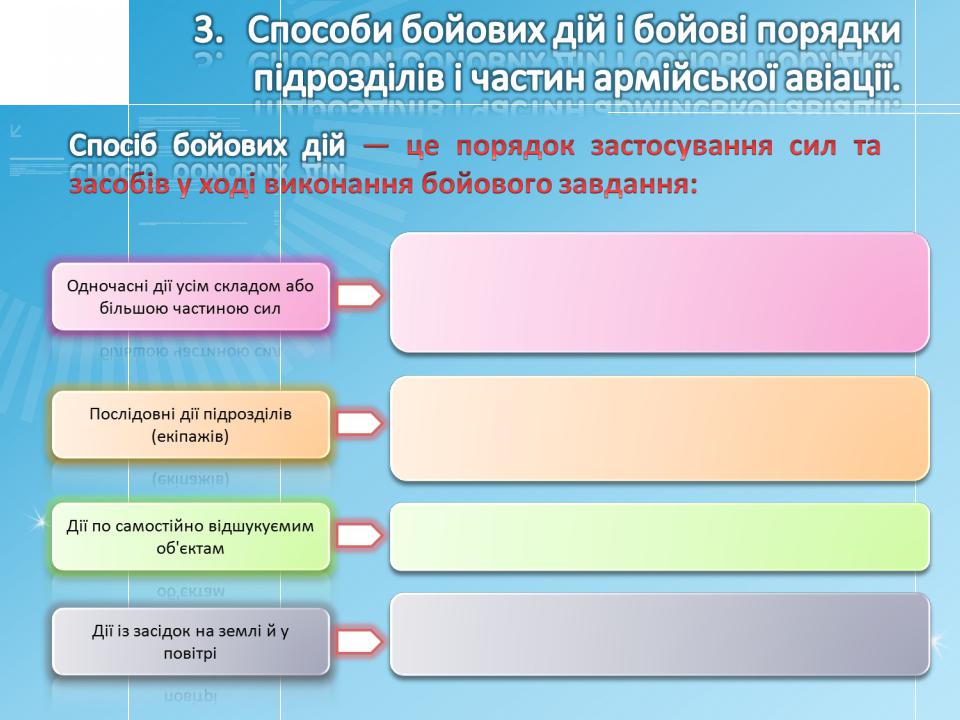 3. Способи бойових дій і бойові порядки підрозділів і частин армійської авіації.

Спосіб бойових дій — це порядок застосування сил та засобів у ході виконання бойового завдання:

Одночасні дії усім складом або більшою частиною сил

Послідовні дії підрозділів (екіпажів)

Дії по самостійно відшукуємим об'єктам

Дії із засідок на землі й у повітрі